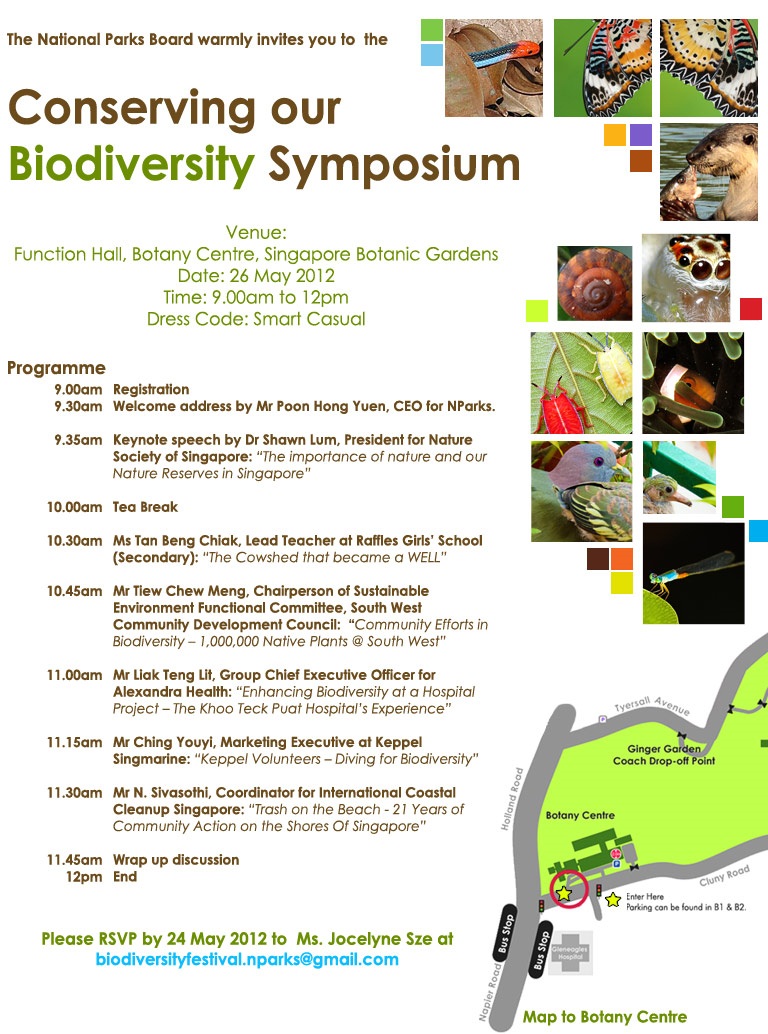 The National Parks Board warmly invites you to the

Conserving our Biodiversity Symposium

Venue:
Function Hall, Botany Centre, Singapore Botanic Gardens
Date: 26 May 2012
Time: 9.00am to 12pm
Dress Code: Smart Casual

Programme

9.00am Registration

9.30am Welcome address by Mr Poon Hong Yuen, CEO for NParks.

9.35am Keynote speech by Dr Shawn Lum, President for Nature Society of Singapore: "The importance of nature and our Nature Reserves in Singapore"

10.00am Tea Break

10.30am Ms Tan Beng Chiak, Lead Teacher at Raffles Girls' School (Secondary): "The Cowshed that became a WELL"

10.45am Mr Tiew Chew Meng, Chairperson of Sustainable Environment Functional Committee, South West Community Development Council: "Community Efforts in Biodiversity – 1,000,000 Native Plants @ South West"

11.00am Mr Liak Teng Lit, Group Chief Executive Officer for Alexandra Health: "Enhancing Biodiversity at a Hospital Project – The Khoo Teck Puat Hospital's Experience"

11.15am Mr Ching Youyi, Marketing Executive at Keppel Singmarine: "Keppel Volunteers – Diving for Biodiversity"

11.30am Mr N. Sivasothi, Coordinator for International Coastal Cleanup Singapore: "Trash on the Beach - 21 Years of Community Action on the Shores Of Singapore"

11.45am Wrap up discussion

12pm End

Please RSVP by 24 May 2012 to Ms. Jocelyne Sze at biodiversityfestival.nparks@gmail.com

Tyersall Avenue
Ginger Garden
Coach Drop-off Point
Holland Road
Botany Centre
Cluny Road
Enter Here
Parking can be found in B1 & B2.
Bus Stop
Bus Stop
Gleneagles Hospital
Napier Road

Map to Botany Centre